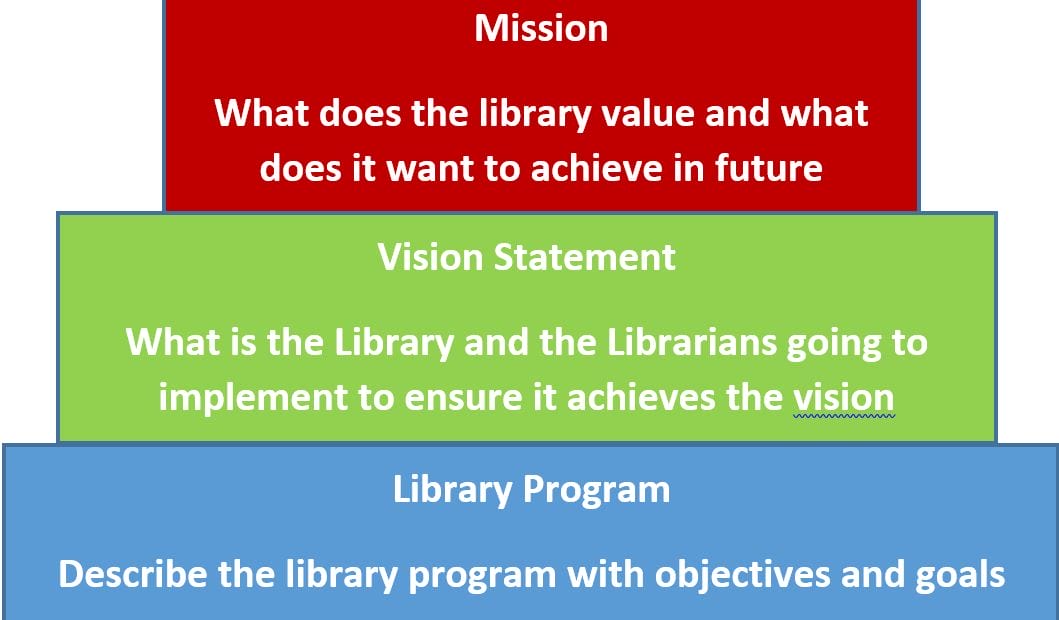 Mission

What does the library value and what does it want to achieve in future

Vision Statement

What is the Library and the Librarians going to implement to ensure it achieves the vision

Library Program

Describe the library program with objectives and goals